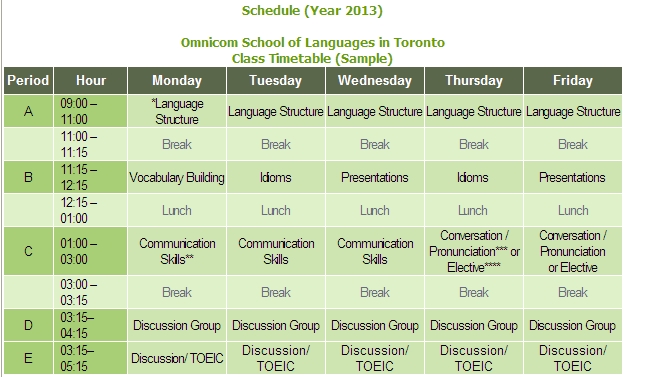 Schedule (Year 2013)

Omnicom School of Languages in Toronto
Class Timetable (Sample)

| Period | Hour | Monday | Tuesday | Wednesday | Thursday | Friday |
|---|---|---|---|---|---|---|
| A | 09:00 – 11:00 | *Language Structure | Language Structure | Language Structure | Language Structure | Language Structure |
| | 11:00 – 11:15 | Break | Break | Break | Break | Break |
| B | 11:15 – 12:15 | Vocabulary Building | Idioms | Presentations | Idioms | Presentations |
| | 12:15 – 01:00 | Lunch | Lunch | Lunch | Lunch | Lunch |
| C | 01:00 – 03:00 | Communication Skills** | Communication Skills | Communication Skills | Conversation / Pronunciation*** or Elective**** | Conversation / Pronunciation or Elective |
| | 03:00 – 03:15 | Break | Break | Break | Break | Break |
| D | 03:15– 04:15 | Discussion Group | Discussion Group | Discussion Group | Discussion Group | Discussion Group |
| E | 03:15– 05:15 | Discussion/ TOEIC | Discussion/ TOEIC | Discussion/ TOEIC | Discussion/ TOEIC | Discussion/ TOEIC |